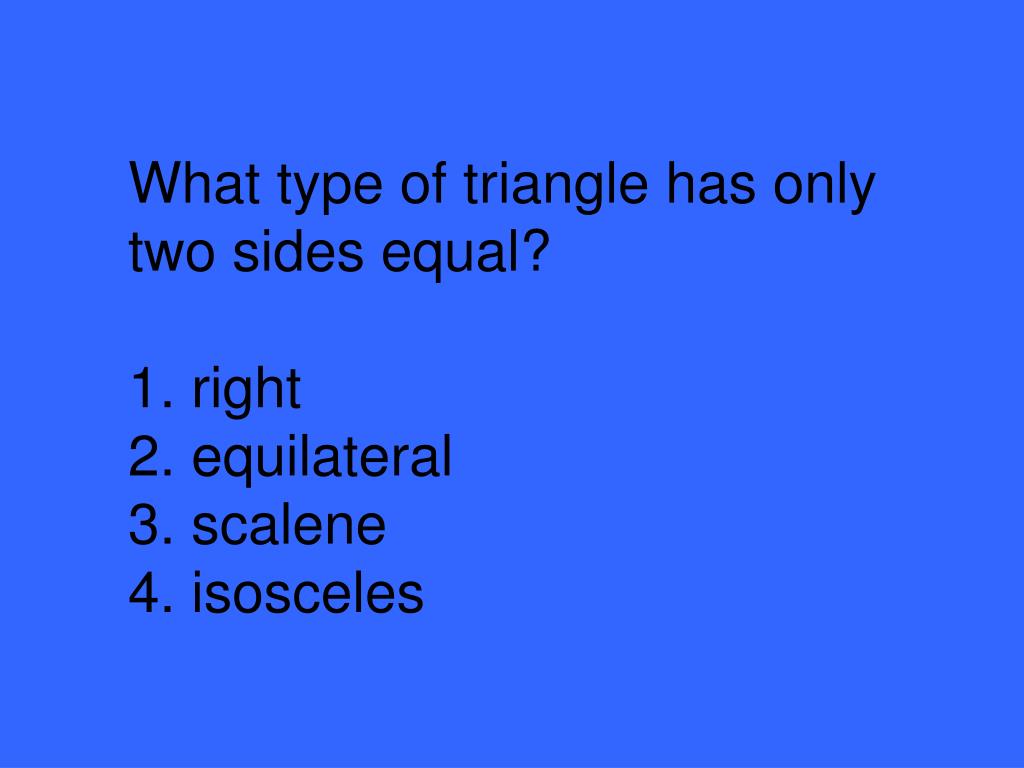 What type of triangle has only two sides equal?

1. right
2. equilateral
3. scalene
4. isosceles